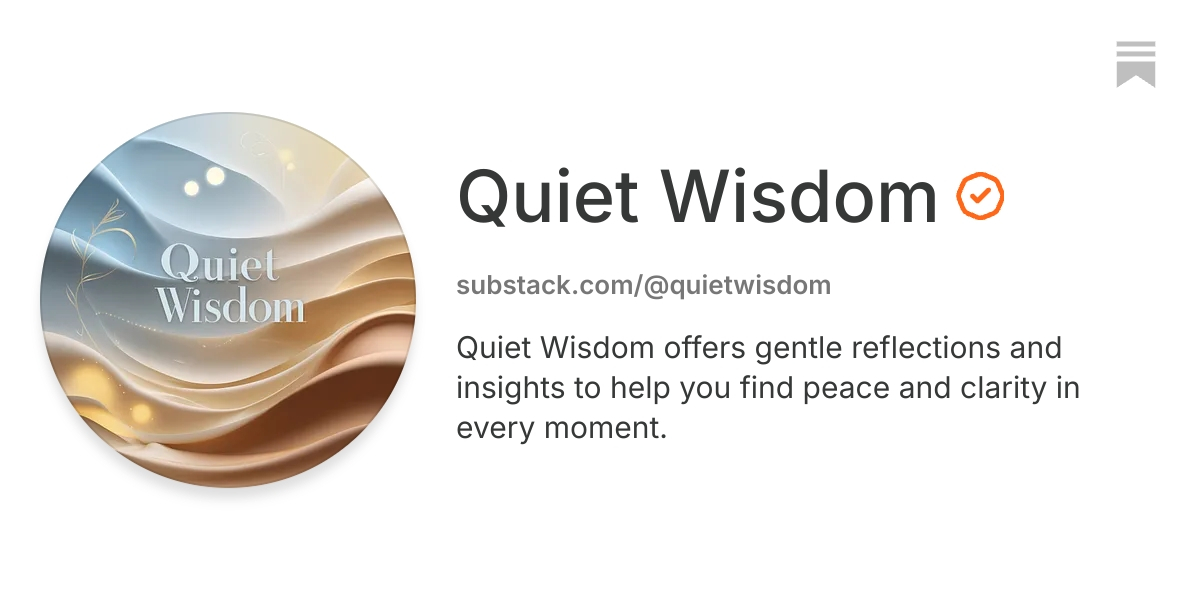 Quiet
Wisdom

Quiet Wisdom

substack.com/@quietwisdom

Quiet Wisdom offers gentle reflections and insights to help you find peace and clarity in every moment.